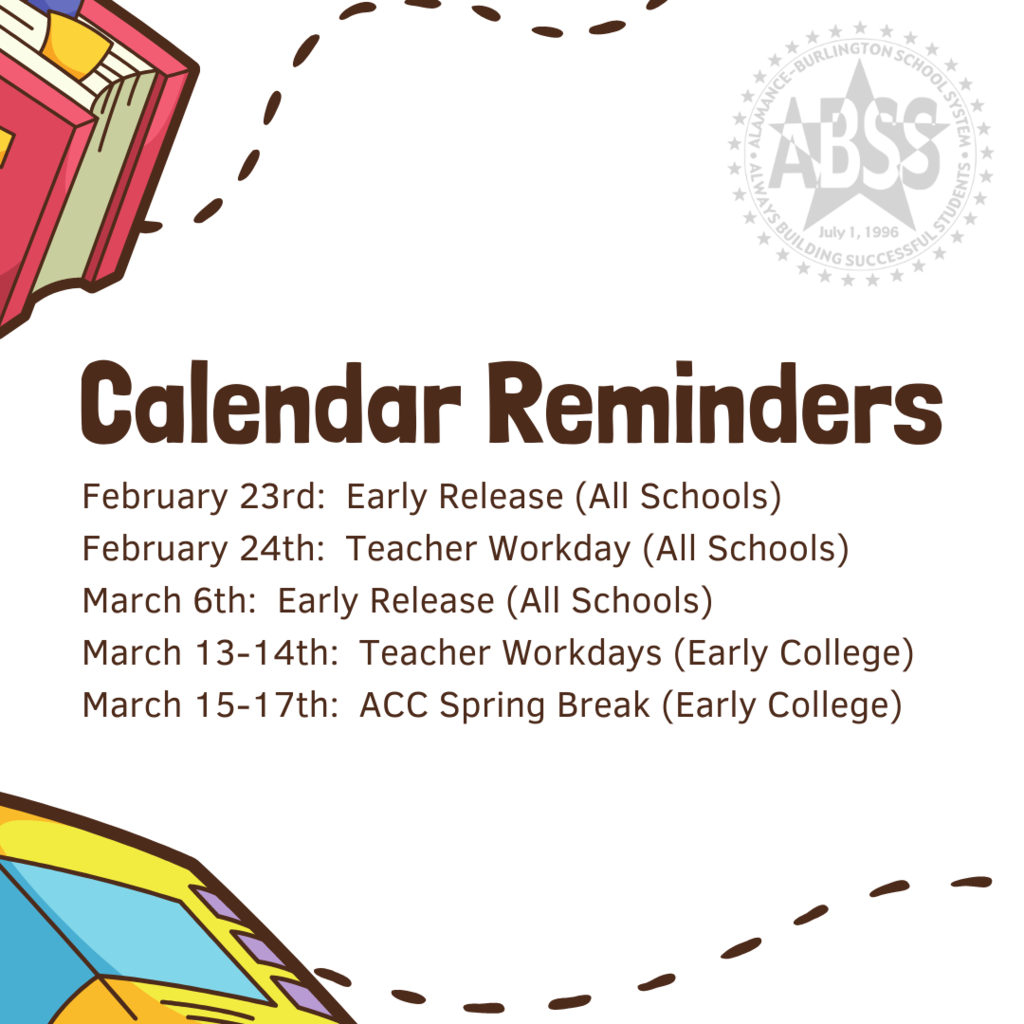 ALAMANCE-BURLINGTON SCHOOL SYSTEM
ABSS
July 1, 1996
ALWAYS BUILDING SUCCESSFUL STUDENTS

Calendar Reminders

February 23rd: Early Release (All Schools)
February 24th: Teacher Workday (All Schools)
March 6th: Early Release (All Schools)
March 13-14th: Teacher Workdays (Early College)
March 15-17th: ACC Spring Break (Early College)